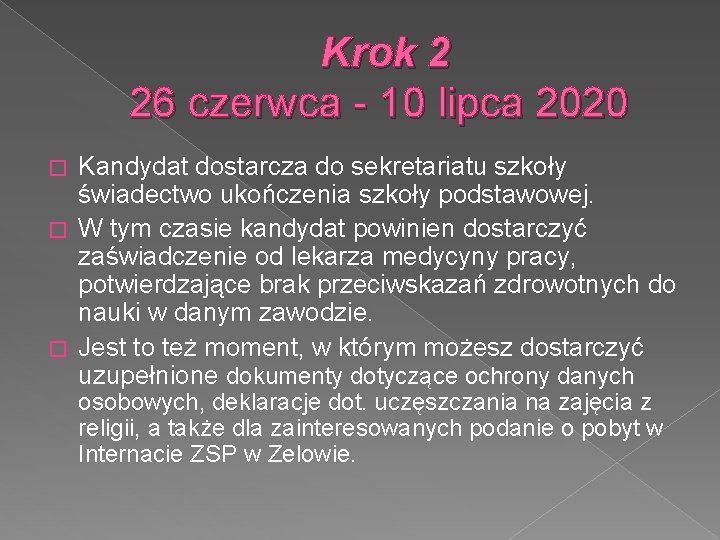 Krok 2
26 czerwca - 10 lipca 2020

Kandydat dostarcza do sekretariatu szkoły świadectwo ukończenia szkoły podstawowej.

W tym czasie kandydat powinien dostarczyć zaświadczenie od lekarza medycyny pracy, potwierdzające brak przeciwskazań zdrowotnych do nauki w danym zawodzie.

Jest to też moment, w którym możesz dostarczyć uzupełnione dokumenty dotyczące ochrony danych osobowych, deklaracje dot. uczęszczania na zajęcia z religii, a także dla zainteresowanych podanie o pobyt w Internacie ZSP w Zelowie.